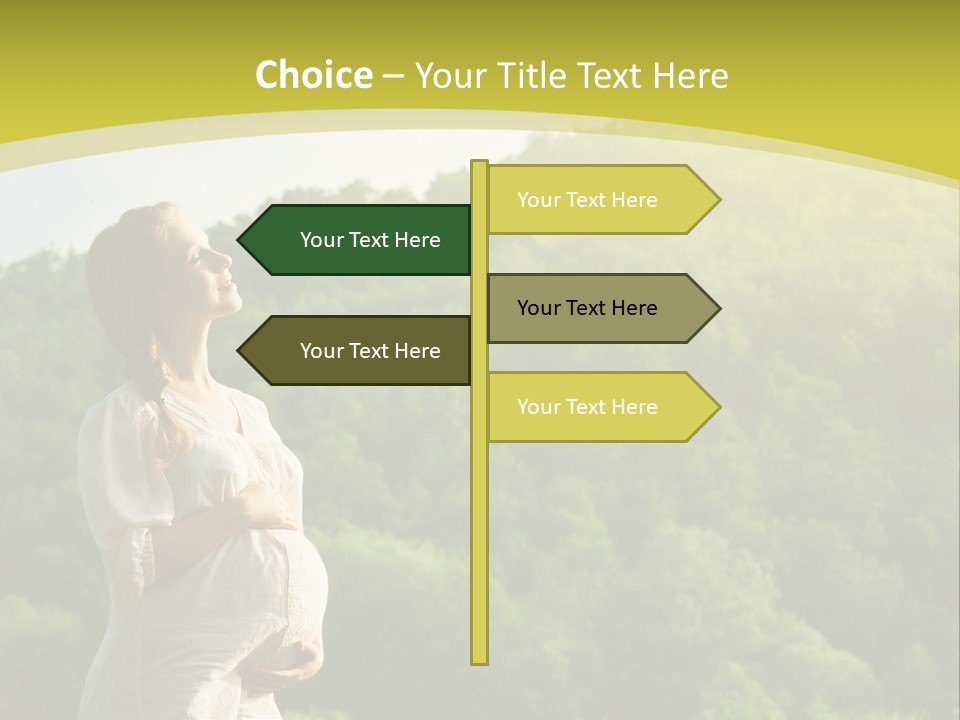 Choice – Your Title Text Here

Your Text Here

Your Text Here

Your Text Here

Your Text Here

Your Text Here